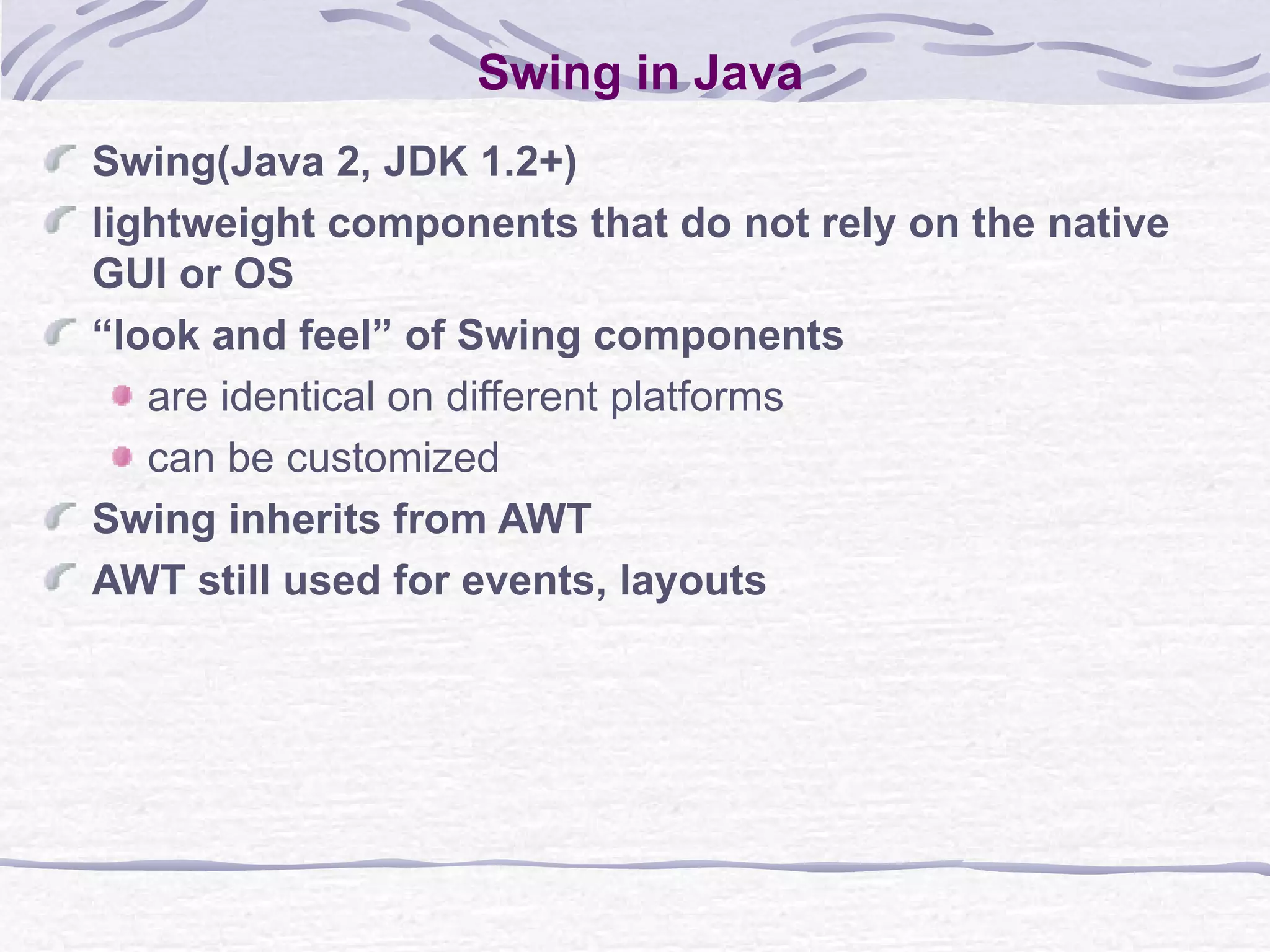 Swing in Java

Swing(Java 2, JDK 1.2+)

lightweight components that do not rely on the native GUI or OS

“look and feel” of Swing components

are identical on different platforms

can be customized

Swing inherits from AWT

AWT still used for events, layouts